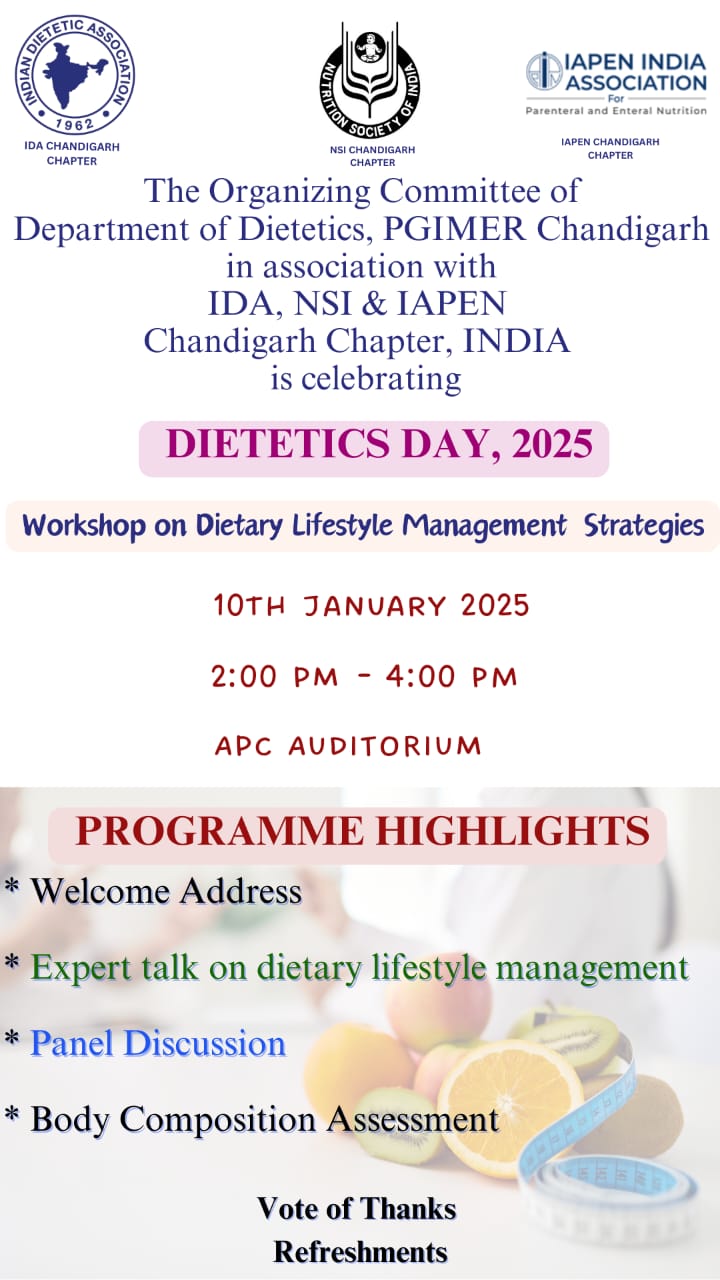 INDIAN DIETETIC ASSOCIATION
1962
IDA CHANDIGARH CHAPTER

NUTRITION SOCIETY OF INDIA
NSI CHANDIGARH CHAPTER

IAPEN INDIA ASSOCIATION
For
Parenteral and Enteral Nutrition
IAPEN CHANDIGARH CHAPTER

The Organizing Committee of Department of Dietetics, PGIMER Chandigarh in association with IDA, NSI & IAPEN Chandigarh Chapter, INDIA is celebrating

DIETETICS DAY, 2025

Workshop on Dietary Lifestyle Management Strategies

10TH JANUARY 2025

2:00 PM - 4:00 PM

APC AUDITORIUM

PROGRAMME HIGHLIGHTS

* Welcome Address

* Expert talk on dietary lifestyle management

* Panel Discussion

* Body Composition Assessment

Vote of Thanks
Refreshments